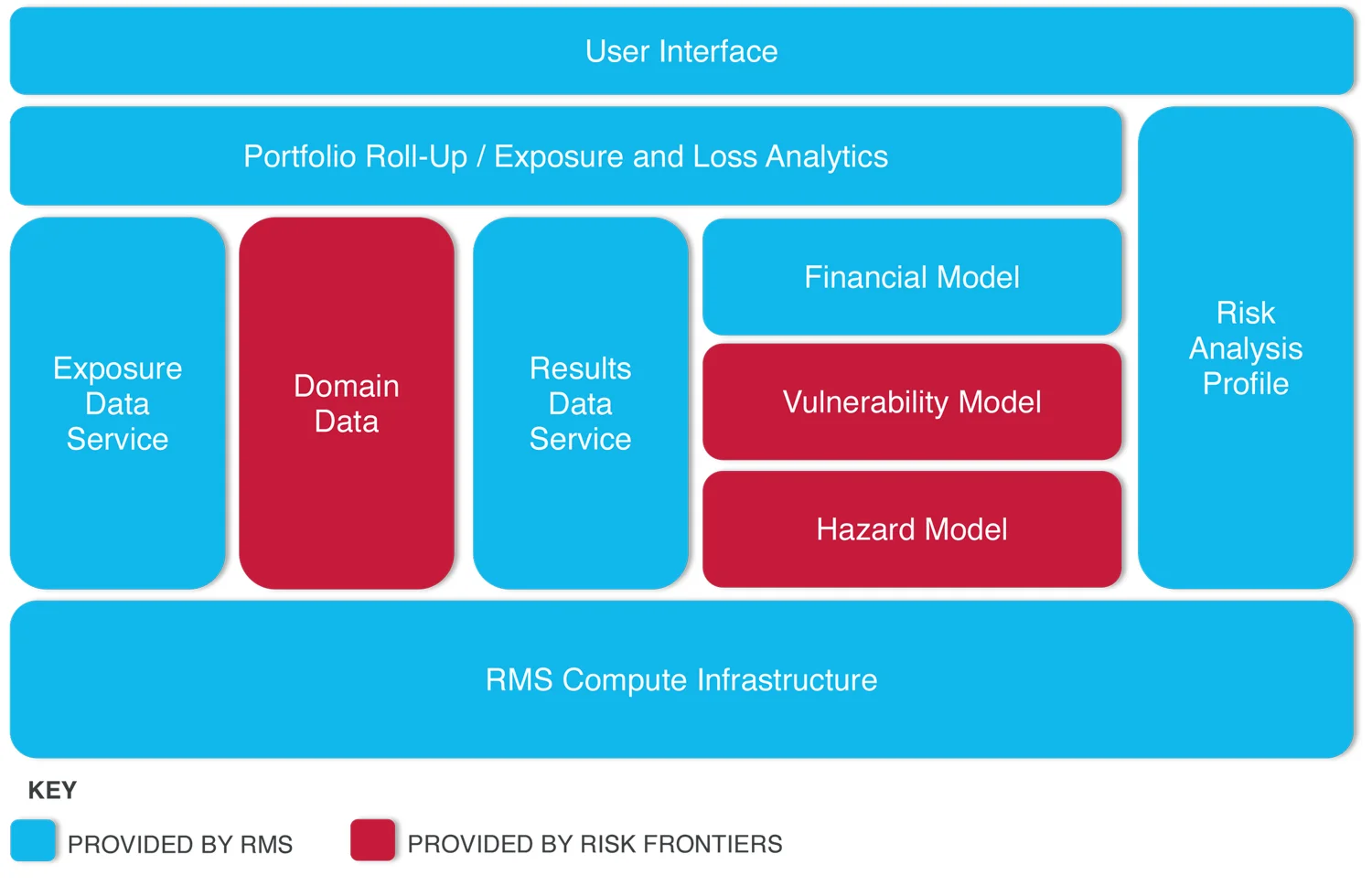 User Interface

Portfolio Roll-Up / Exposure and Loss Analytics

Exposure Data Service

Domain Data

Results Data Service

Financial Model

Vulnerability Model

Hazard Model

Risk Analysis Profile

RMS Compute Infrastructure

KEY

PROVIDED BY RMS

PROVIDED BY RISK FRONTIERS